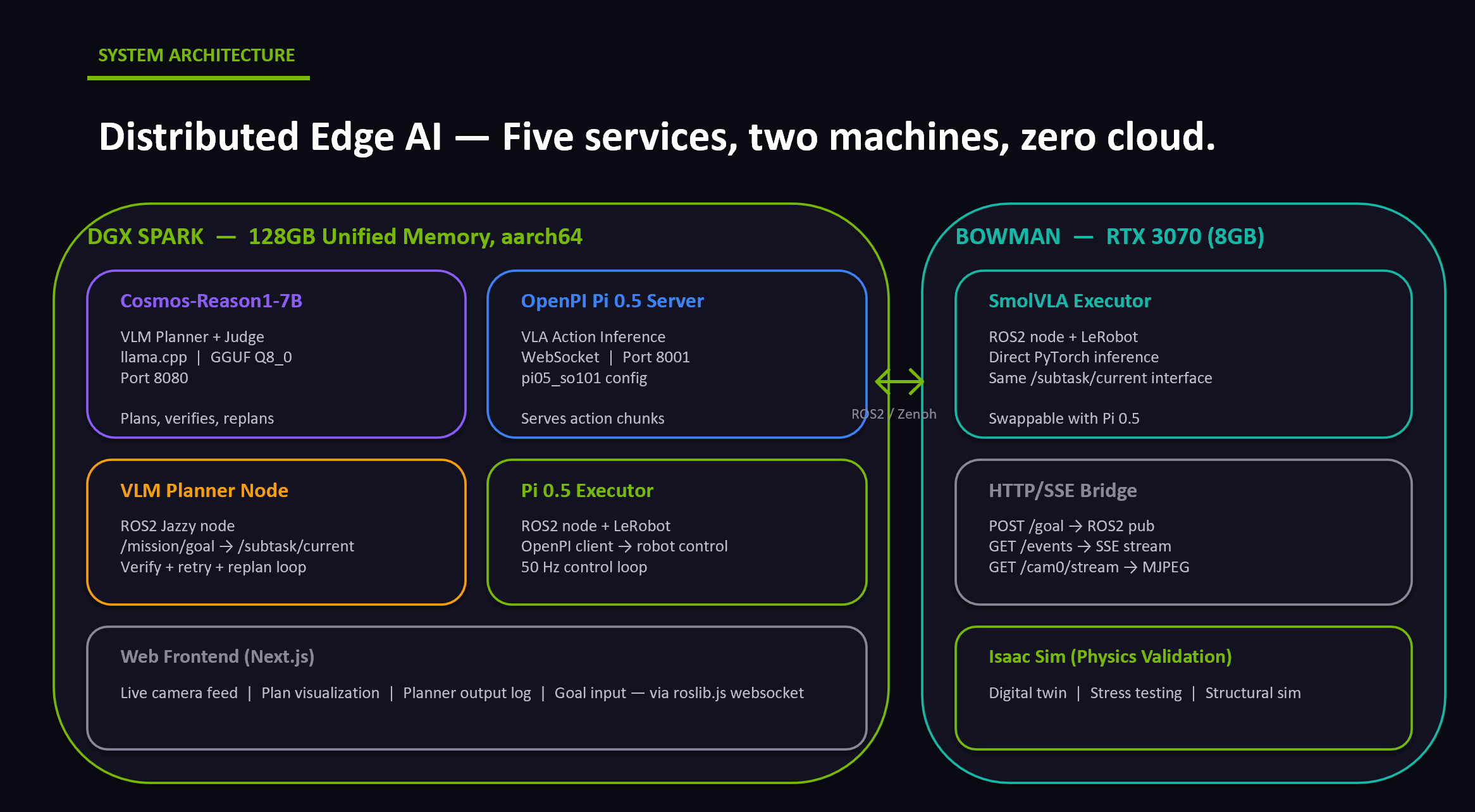 SYSTEM ARCHITECTURE

Distributed Edge AI — Five services, two machines, zero cloud.

DGX SPARK — 128GB Unified Memory, aarch64

Cosmos-Reason1-7B

VLM Planner + Judge
llama.cpp | GGUF Q8_0
Port 8080

Plans, verifies, replans

OpenPI Pi 0.5 Server

VLA Action Inference
WebSocket | Port 8001
pi05_so101 config

Serves action chunks

VLM Planner Node

ROS2 Jazzy node
/mission/goal → /subtask/current
Verify + retry + replan loop

Pi 0.5 Executor

ROS2 node + LeRobot
OpenPI client → robot control
50 Hz control loop

Web Frontend (Next.js)

Live camera feed | Plan visualization | Planner output log | Goal input — via roslib.js websocket

ROS2 / Zenoh

BOWMAN — RTX 3070 (8GB)

SmolVLA Executor

ROS2 node + LeRobot
Direct PyTorch inference
Same /subtask/current interface

Swappable with Pi 0.5

HTTP/SSE Bridge

POST /goal → ROS2 pub
GET /events → SSE stream
GET /cam0/stream → MJPEG

Isaac Sim (Physics Validation)

Digital twin | Stress testing | Structural sim